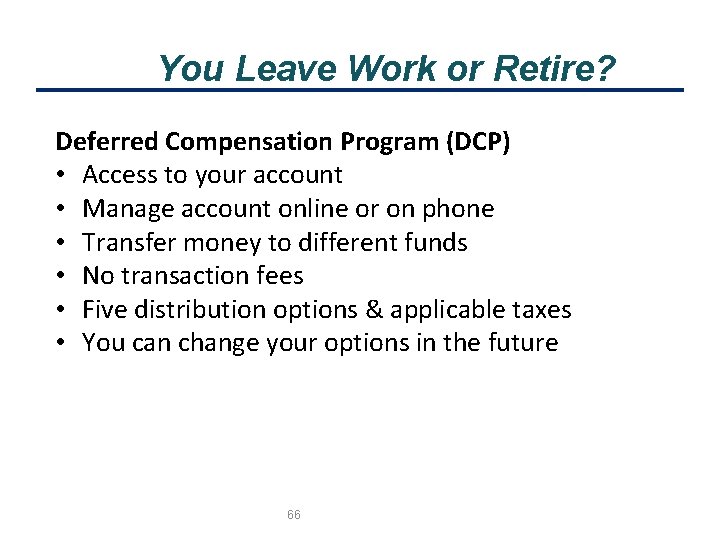 You Leave Work or Retire?

Deferred Compensation Program (DCP)
• Access to your account
• Manage account online or on phone
• Transfer money to different funds
• No transaction fees
• Five distribution options & applicable taxes
• You can change your options in the future

66